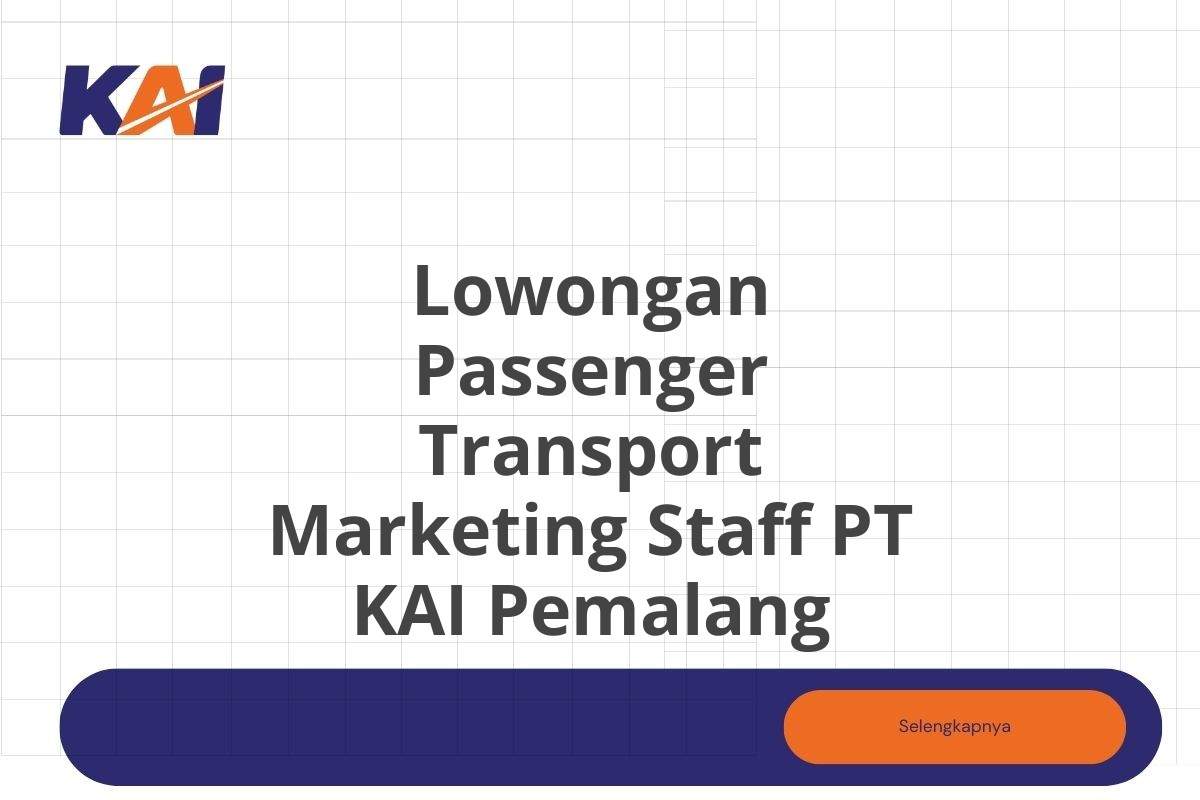 KAI

Lowongan Passenger Transport Marketing Staff PT KAI Pemalang

Selengkapnya